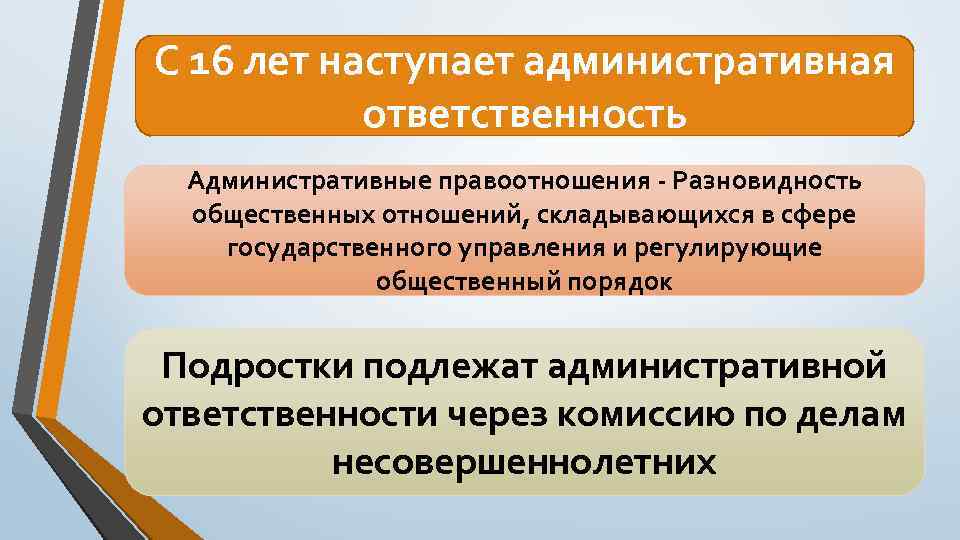 С 16 лет наступает административная ответственность

Административные правоотношения - Разновидность общественных отношений, складывающихся в сфере государственного управления и регулирующие общественный порядок

Подростки подлежат административной ответственности через комиссию по делам несовершеннолетних